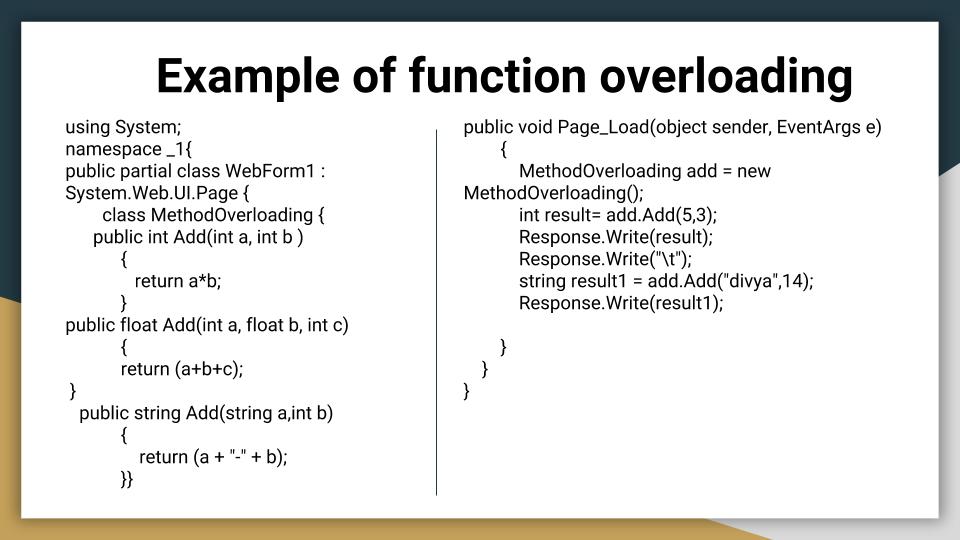 Example of function overloading

using System;
namespace _1{
public partial class WebForm1 : System.Web.UI.Page {
class MethodOverloading {
public int Add(int a, int b )
{
return a*b;
}
public float Add(int a, float b, int c)
{
return (a+b+c);
}
public string Add(string a,int b)
{
return (a + "-" + b);
}}

public void Page_Load(object sender, EventArgs e)
{
MethodOverloading add = new MethodOverloading();
int result= add.Add(5,3);
Response.Write(result);
Response.Write("\t");
string result1 = add.Add("divya",14);
Response.Write(result1);

}
}
}